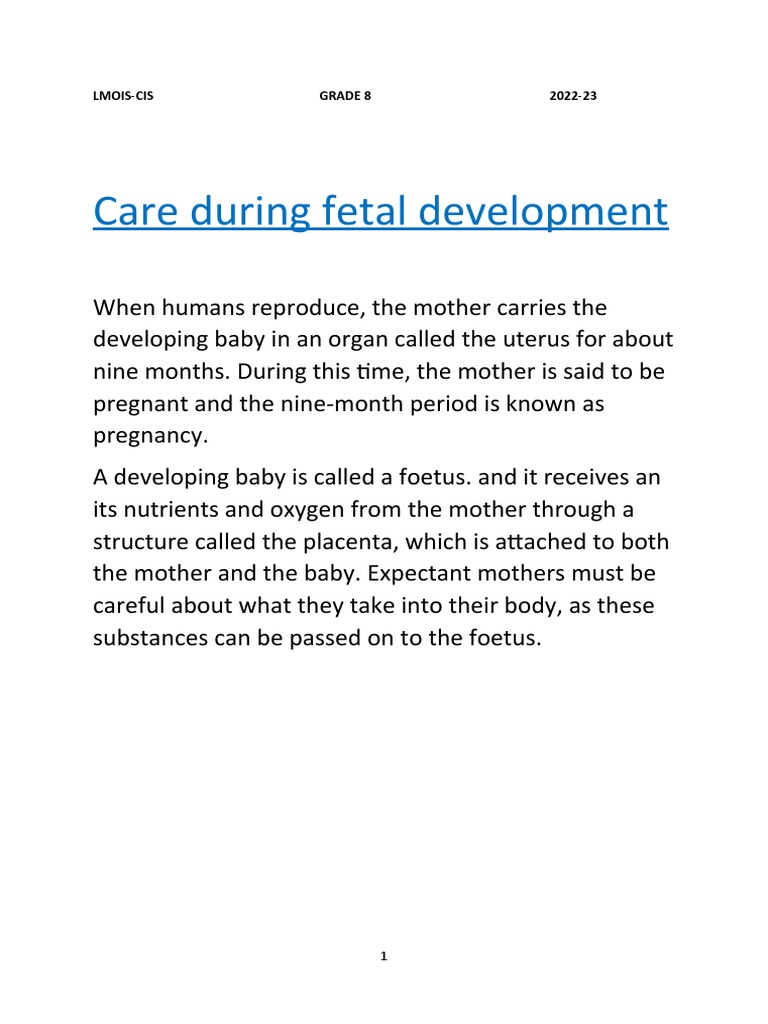 LMOIS-CIS GRADE 8 2022-23

Care during fetal development

When humans reproduce, the mother carries the developing baby in an organ called the uterus for about nine months. During this time, the mother is said to be pregnant and the nine-month period is known as pregnancy.

A developing baby is called a foetus. and it receives an its nutrients and oxygen from the mother through a structure called the placenta, which is attached to both the mother and the baby. Expectant mothers must be careful about what they take into their body, as these substances can be passed on to the foetus.

1